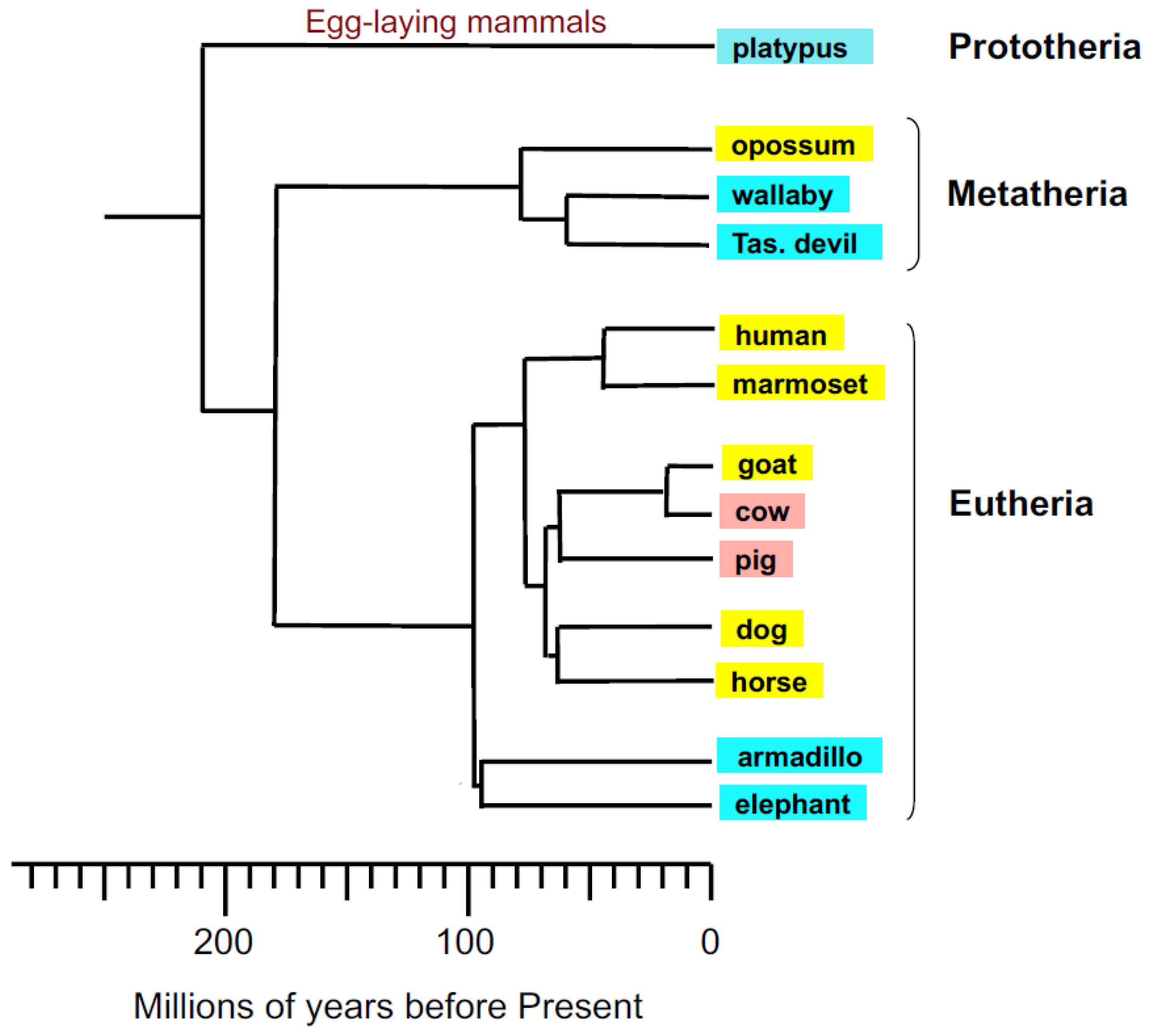 Egg-laying mammals

platypus

Prototheria

opossum
wallaby
Tas. devil

Metatheria

human
marmoset
goat
cow
pig
dog
horse
armadillo
elephant

Eutheria

200
100
0

Millions of years before Present